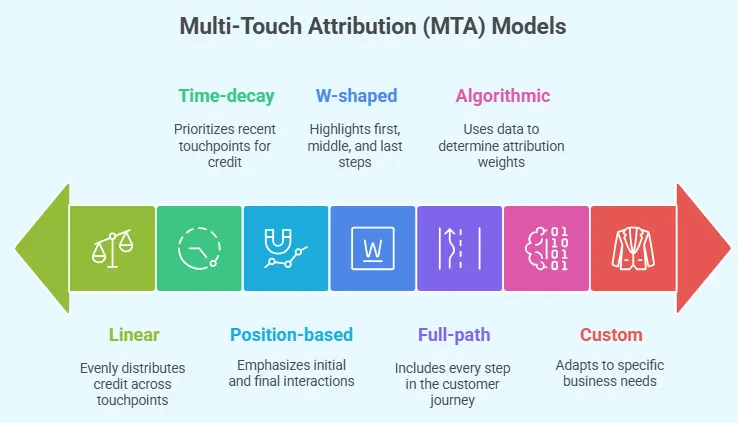 Multi-Touch Attribution (MTA) Models

Time-decay

Prioritizes recent touchpoints for credit

W-shaped

Highlights first, middle, and last steps

Algorithmic

Uses data to determine attribution weights

W

01
10
01
01

Linear

Evenly distributes credit across touchpoints

Position-based

Emphasizes initial and final interactions

Full-path

Includes every step in the customer journey

Custom

Adapts to specific business needs